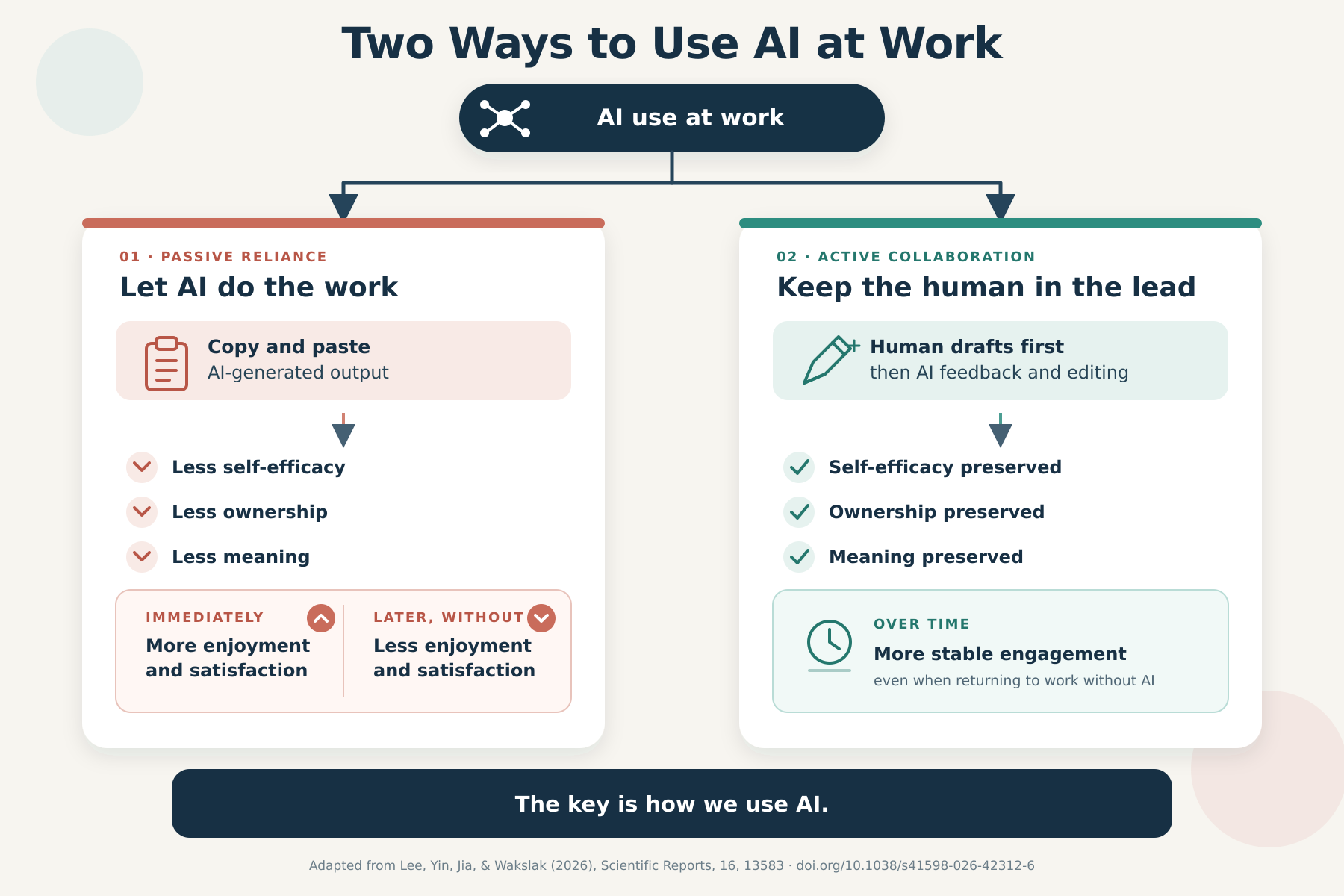 Two Ways to Use AI at Work

AI use at work

01 · PASSIVE RELIANCE
Let AI do the work

Copy and paste
AI-generated output

Less self-efficacy
Less ownership
Less meaning

IMMEDIATELY
More enjoyment and satisfaction

LATER, WITHOUT
Less enjoyment and satisfaction

02 · ACTIVE COLLABORATION
Keep the human in the lead

Human drafts first
then AI feedback and editing

Self-efficacy preserved
Ownership preserved
Meaning preserved

OVER TIME
More stable engagement
even when returning to work without AI

The key is how we use AI.

Adapted from Lee, Yin, Jia, & Wakslak (2026), Scientific Reports, 16, 13583 · doi.org/10.1038/s41598-026-42312-6